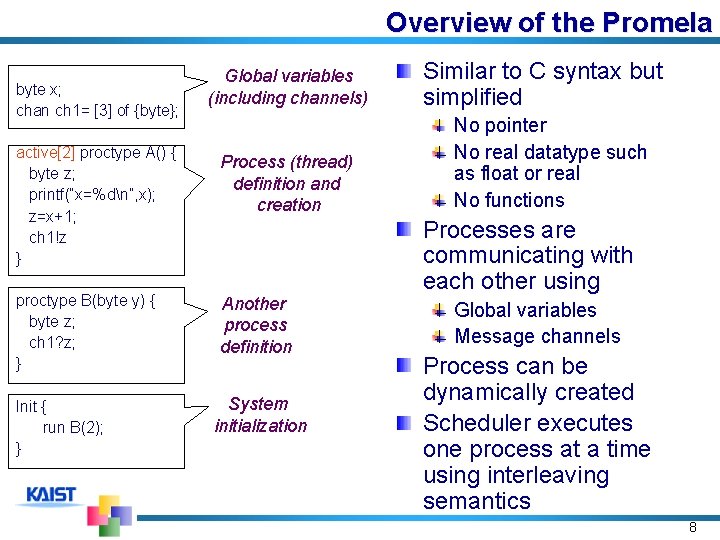 Overview of the Promela

byte x;
chan ch1= [3] of {byte};

Global variables (including channels)

active[2] proctype A() {
byte z;
printf("x=%d\n",x);
z=x+1;
ch1!z
}

Process (thread) definition and creation

proctype B(byte y) {
byte z;
ch1?z;
}

Another process definition

Init {
run B(2);
}

System initialization

Similar to C syntax but simplified
No pointer
No real datatype such as float or real
No functions

Processes are communicating with each other using
Global variables
Message channels

Process can be dynamically created

Scheduler executes one process at a time using interleaving semantics

KAIST

8